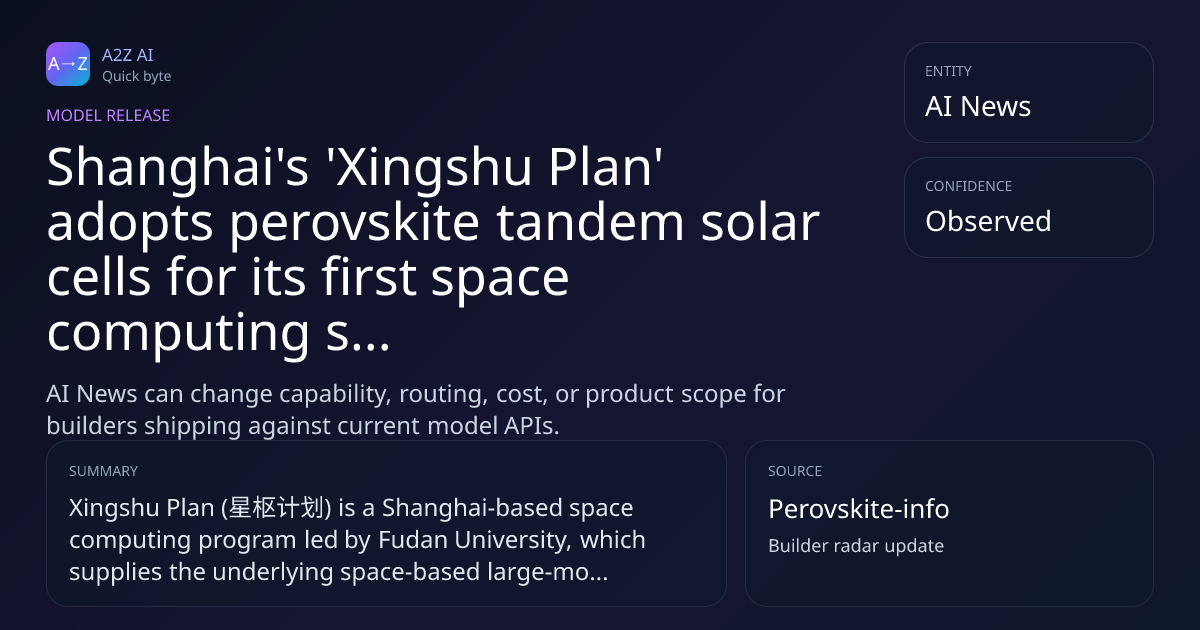 A→Z
A2Z AI
Quick byte

MODEL RELEASE

Shanghai's 'Xingshu Plan' adopts perovskite tandem solar cells for its first space computing s...

AI News can change capability, routing, cost, or product scope for builders shipping against current model APIs.

ENTITY
AI News

CONFIDENCE
Observed

SUMMARY
Xingshu Plan (星枢计划) is a Shanghai-based space computing program led by Fudan University, which supplies the underlying space-based large-mo...

SOURCE
Perovskite-info
Builder radar update